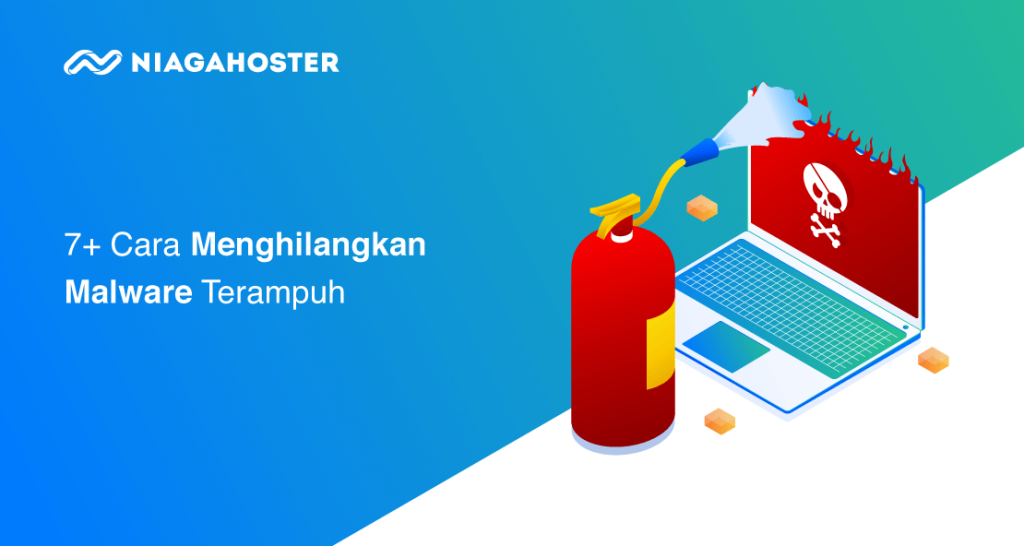 NIAGAHOSTER

7+ Cara Menghilangkan Malware Terampuh